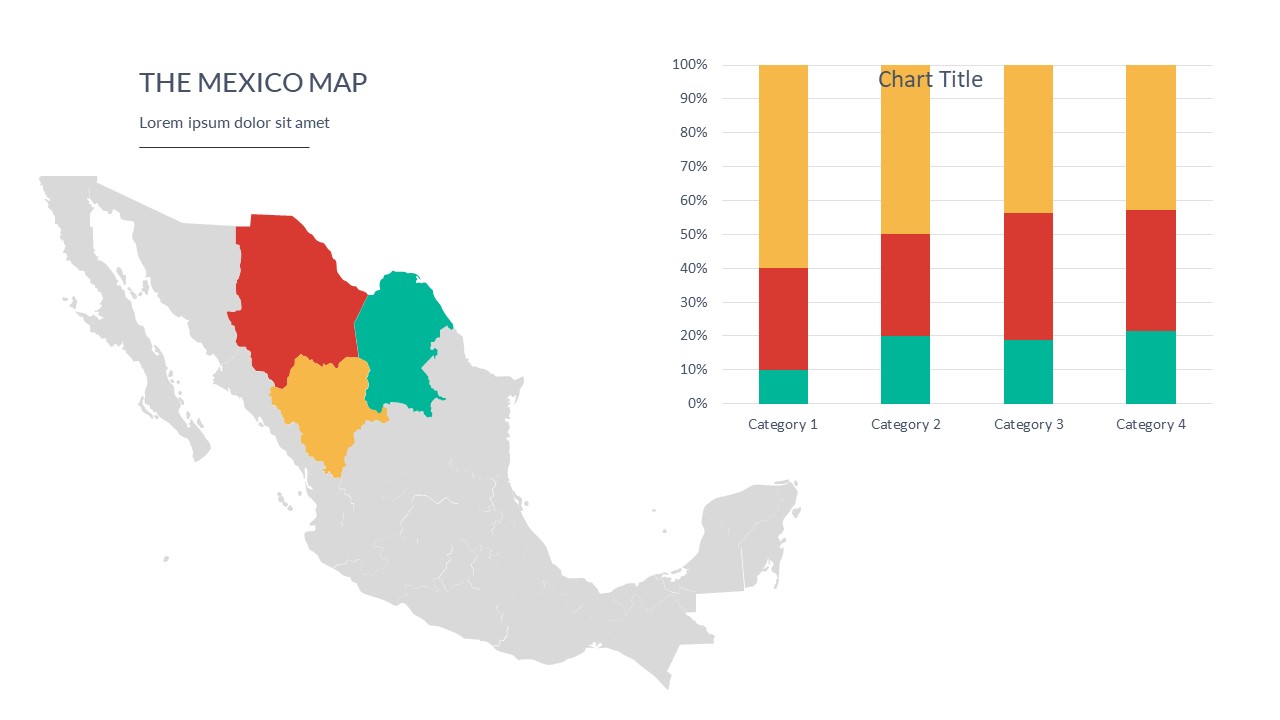 THE MEXICO MAP

Lorem ipsum dolor sit amet

Chart Title

100%
90%
80%
70%
60%
50%
40%
30%
20%
10%
0%

Category 1
Category 2
Category 3
Category 4